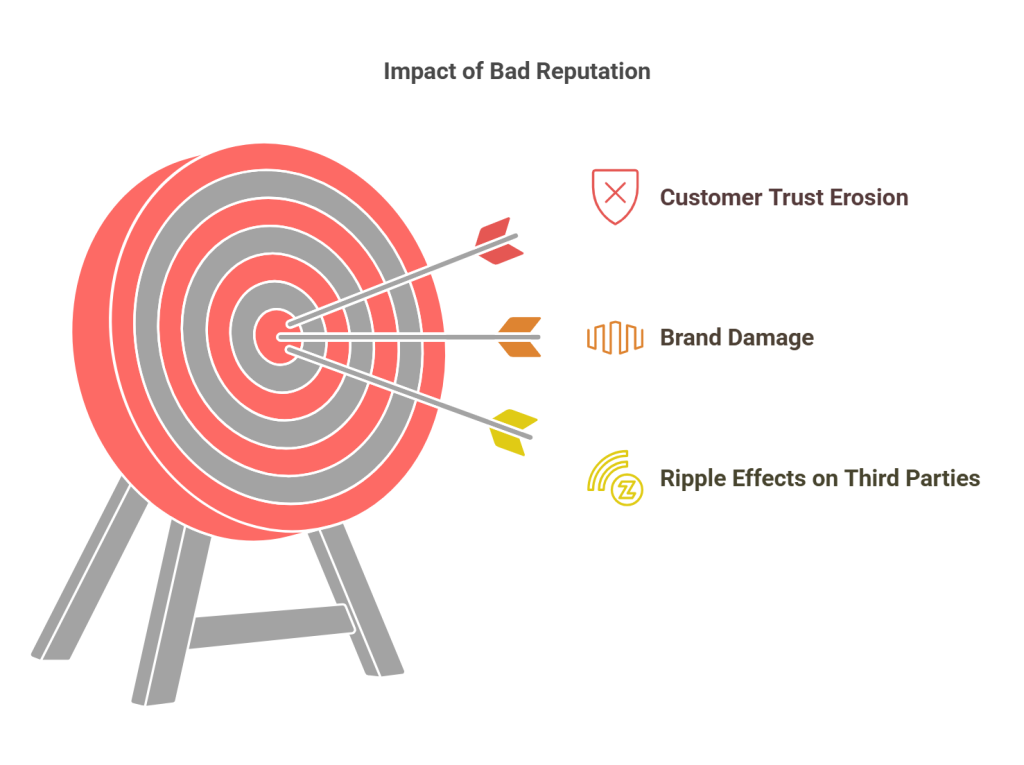 Impact of Bad Reputation

Customer Trust Erosion

Brand Damage

Ripple Effects on Third Parties